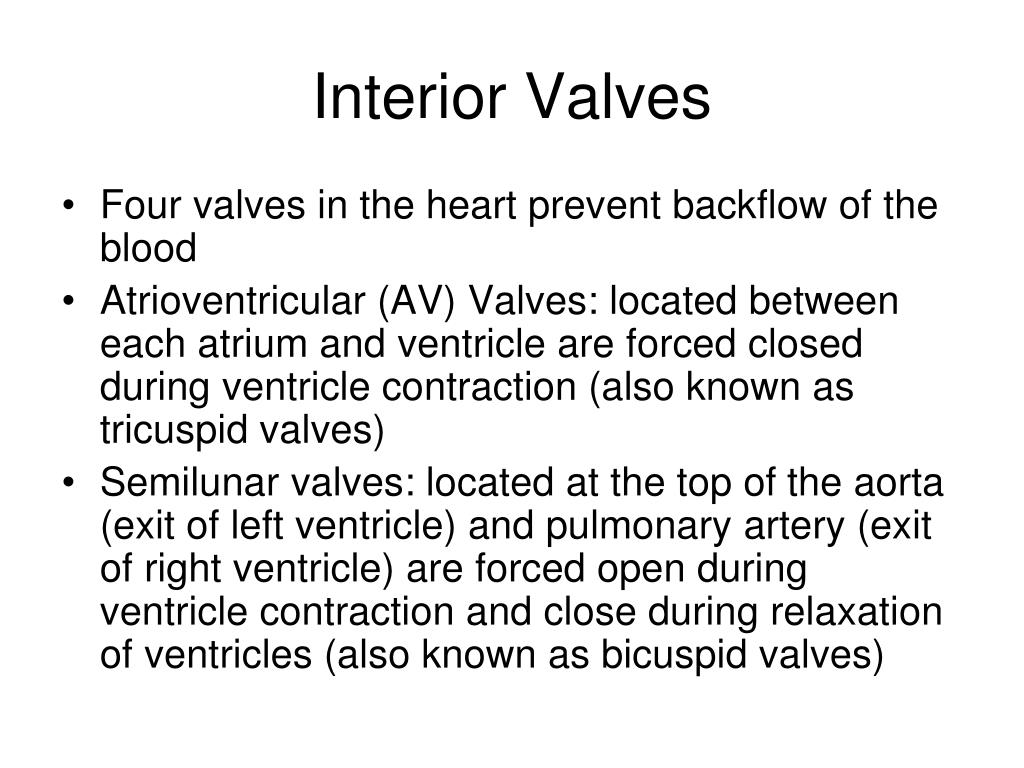 Interior Valves

• Four valves in the heart prevent backflow of the blood
• Atrioventricular (AV) Valves: located between each atrium and ventricle are forced closed during ventricle contraction (also known as tricuspid valves)
• Semilunar valves: located at the top of the aorta (exit of left ventricle) and pulmonary artery (exit of right ventricle) are forced open during ventricle contraction and close during relaxation of ventricles (also known as bicuspid valves)